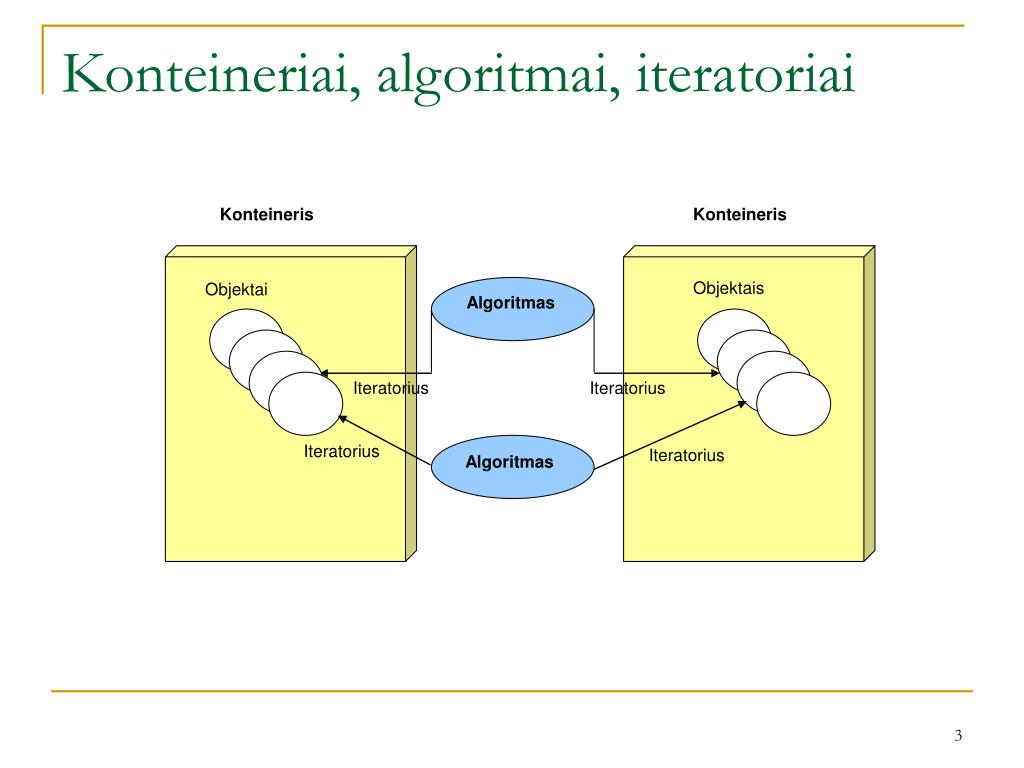 Konteineriai, algoritmai, iteratoriai

Konteineris

Konteineris

Objektai

Algoritmas

Objektais

Iteratorius

Iteratorius

Iteratorius

Algoritmas

Iteratorius

3